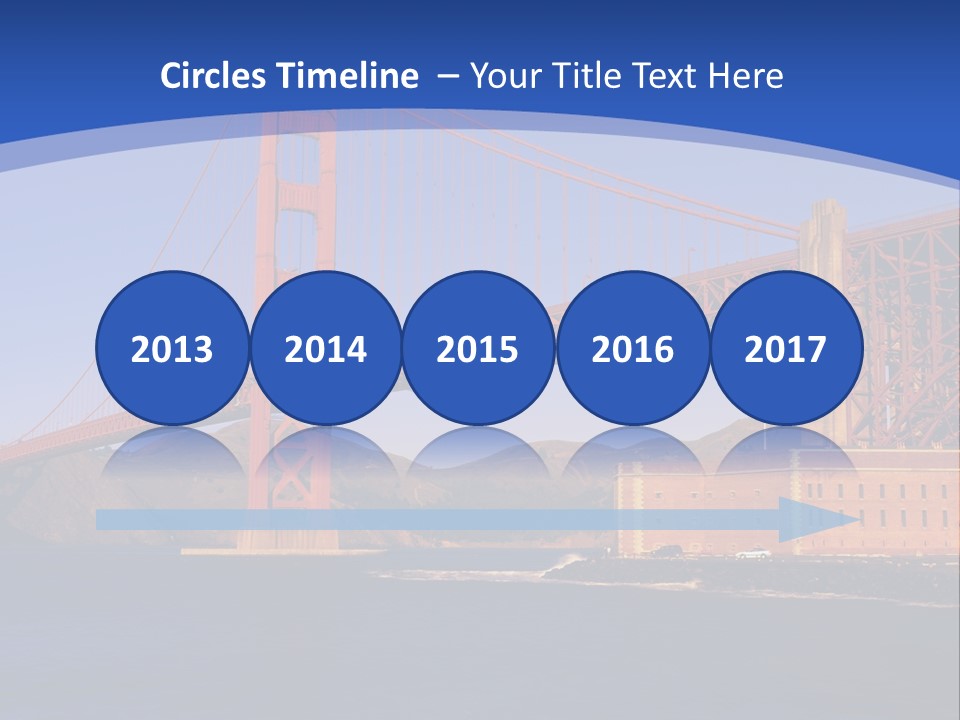 Circles Timeline – Your Title Text Here

2013
2014
2015
2016
2017